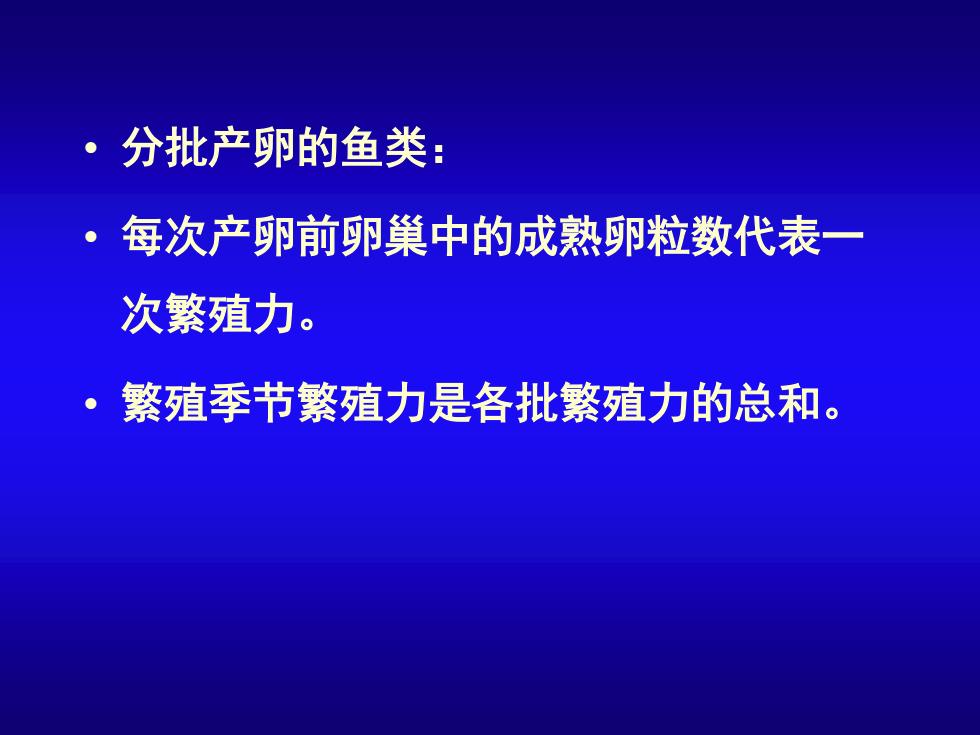 • 分批产卵的鱼类：

• 每次产卵前卵巢中的成熟卵粒数代表一次繁殖力。

• 繁殖季节繁殖力是各批繁殖力的总和。